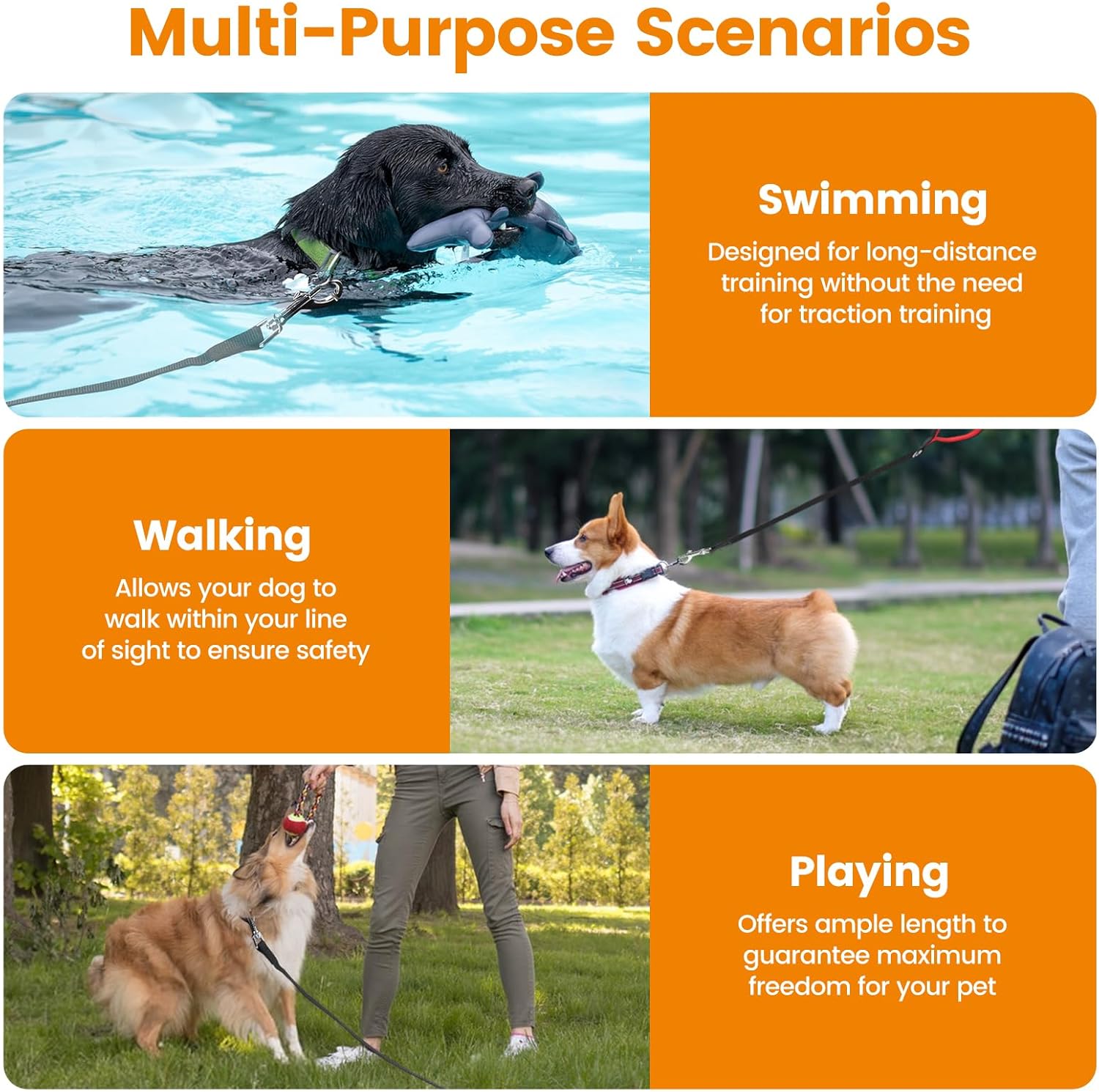 Multi-Purpose Scenarios

Swimming

Designed for long-distance training without the need for traction training

Walking

Allows your dog to walk within your line of sight to ensure safety

Playing

Offers ample length to guarantee maximum freedom for your pet